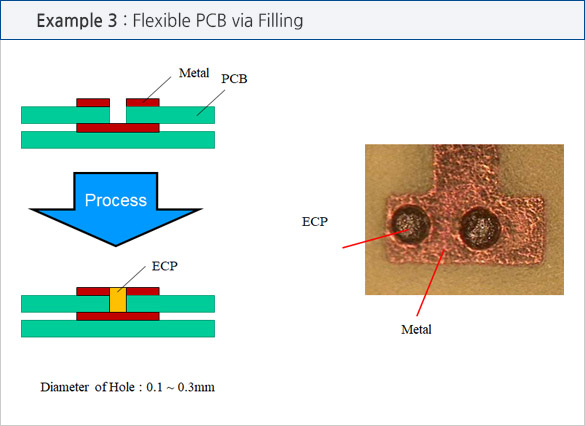 Example 3 : Flexible PCB via Filling

Metal
PCB

Process

ECP

Diameter of Hole : 0.1 ~ 0.3mm

ECP

Metal